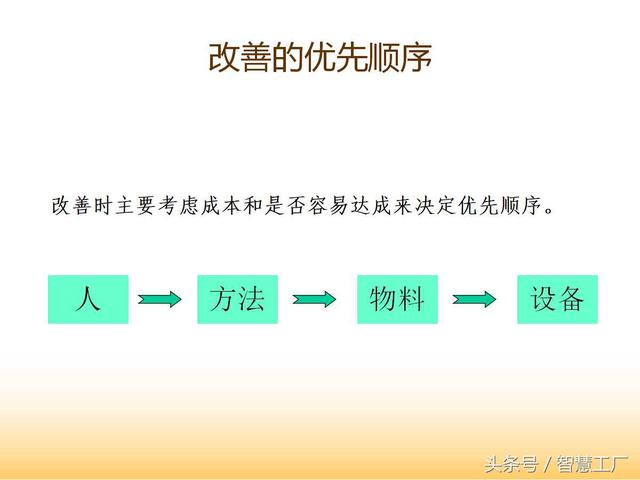 改善的优先顺序

改善时主要考虑成本和是否容易达成来决定优先顺序。

人

方法

物料

设备

头条号 / 智慧工厂